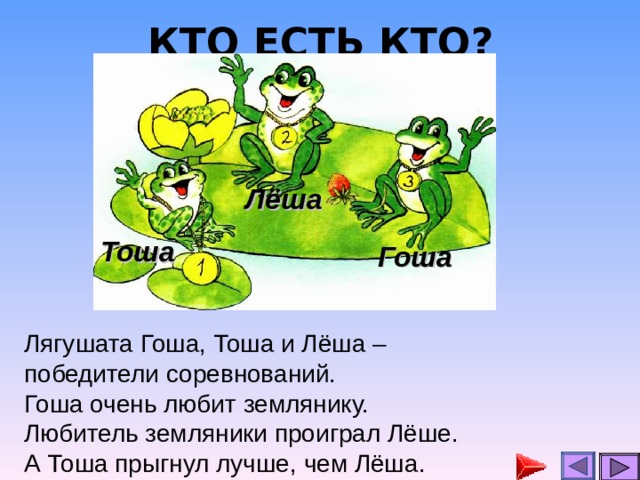 КТО ЕСТЬ КТО?

2

Лёша

3

Тоша

1

Гоша

Лягушата Гоша, Тоша и Лёша – победители соревнований.
Гоша очень любит землянику.
Любитель земляники проиграл Лёше.
А Тоша прыгнул лучше, чем Лёша.